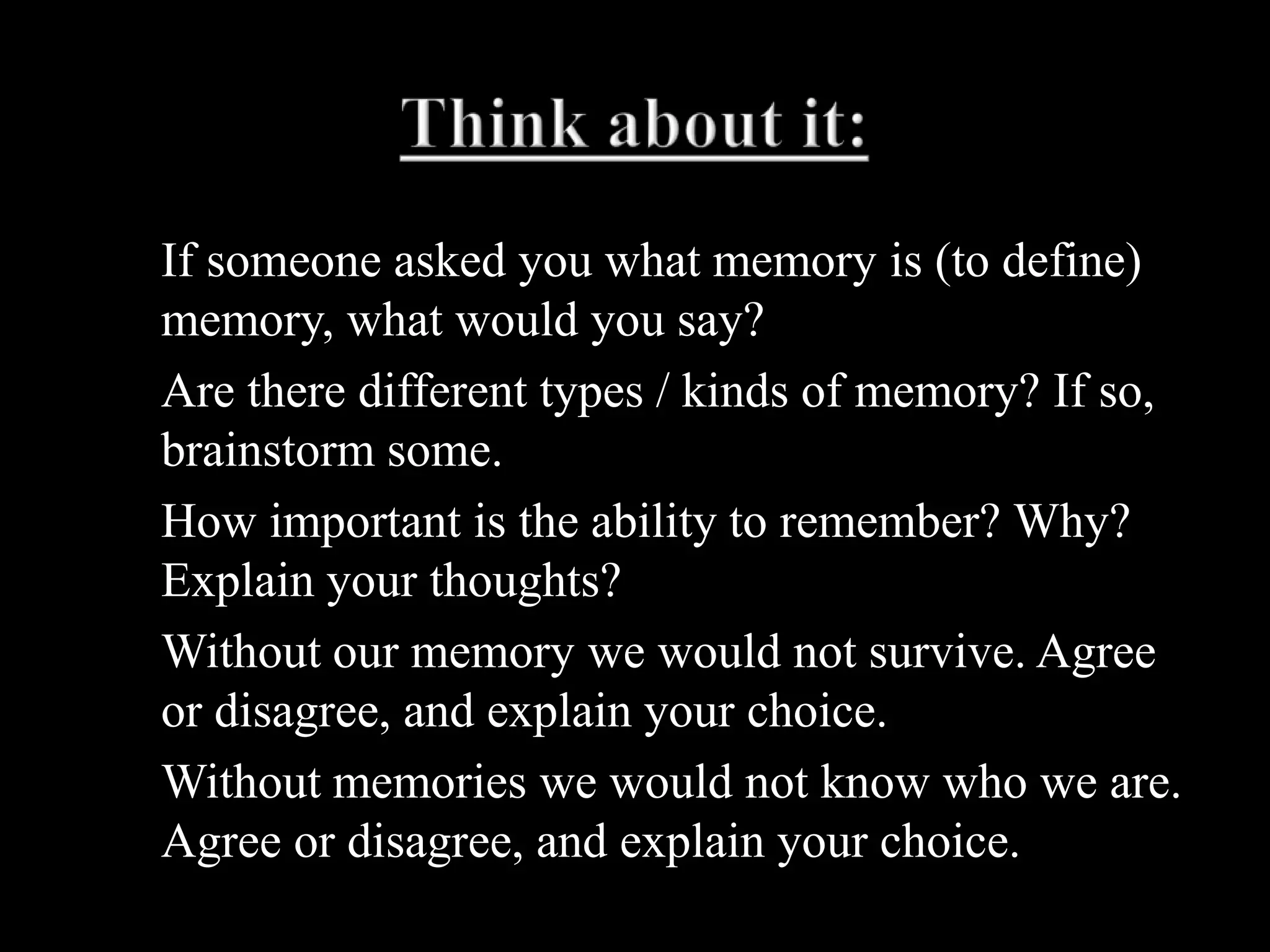 Think about it:

If someone asked you what memory is (to define) memory, what would you say?

Are there different types / kinds of memory? If so, brainstorm some.

How important is the ability to remember? Why? Explain your thoughts?

Without our memory we would not survive. Agree or disagree, and explain your choice.

Without memories we would not know who we are. Agree or disagree, and explain your choice.